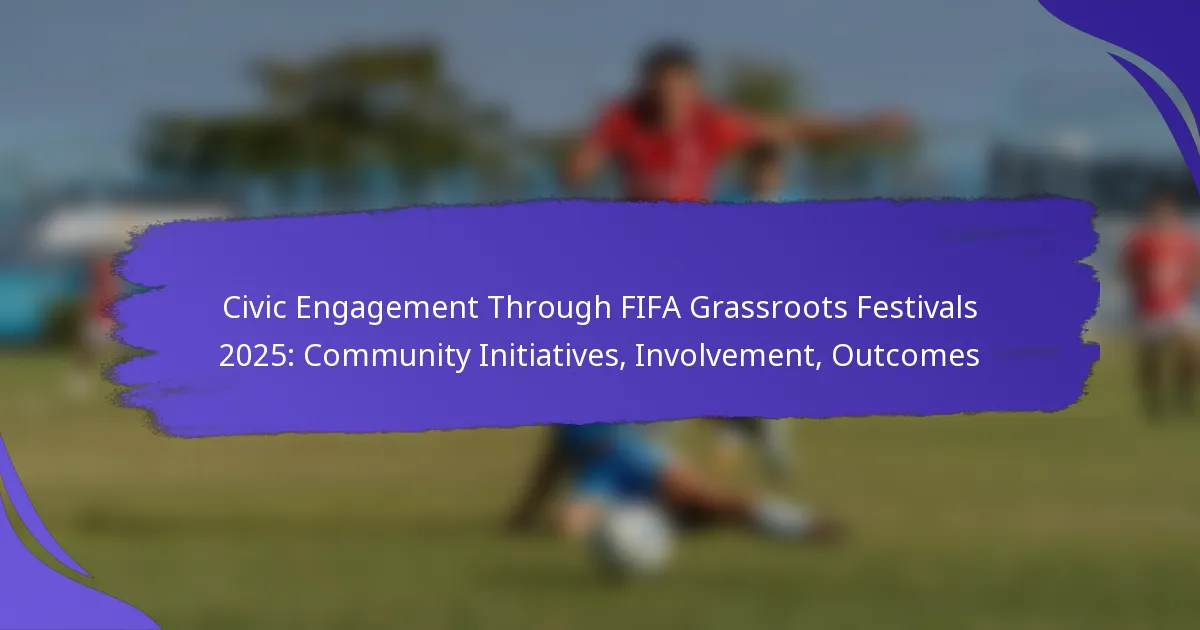 Civic Engagement Through FIFA Grassroots Festivals 2025: Community Initiatives, Involvement, Outcomes